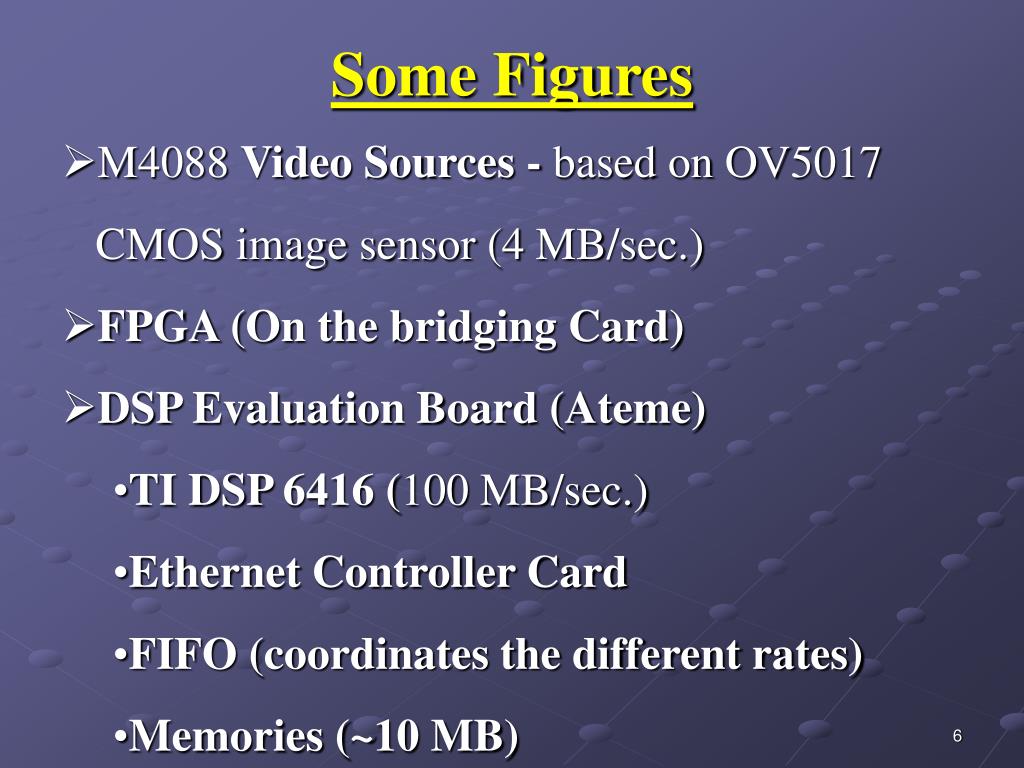 Some Figures

➢M4088 Video Sources - based on OV5017 CMOS image sensor (4 MB/sec.)

➢FPGA (On the bridging Card)

➢DSP Evaluation Board (Ateme)

•TI DSP 6416 (100 MB/sec.)

•Ethernet Controller Card

•FIFO (coordinates the different rates)

•Memories (~10 MB)

6